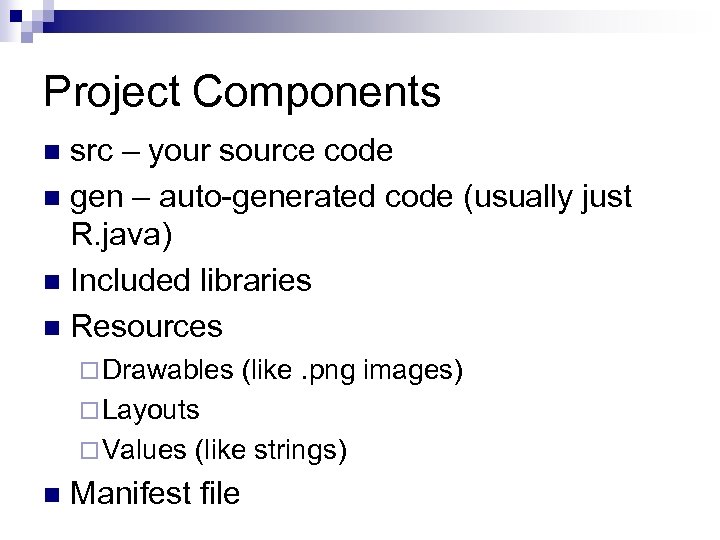 Project Components

- src – your source code
- gen – auto-generated code (usually just R.java)
- Included libraries
- Resources
  - Drawables (like .png images)
  - Layouts
  - Values (like strings)
- Manifest file